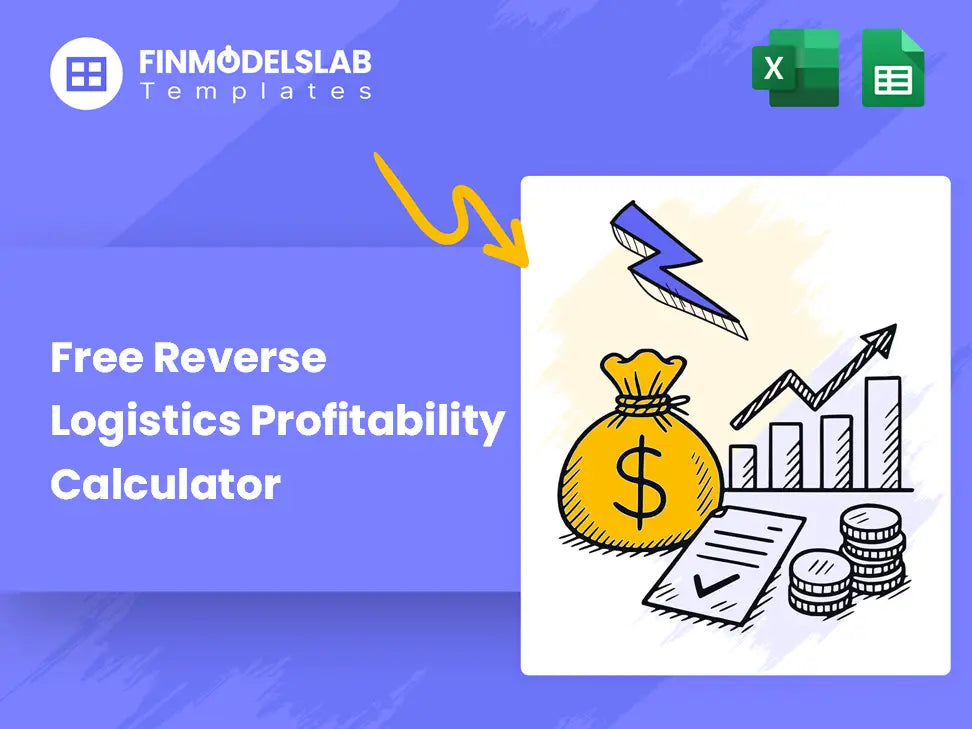 FINMODELSLAB
Templates

X

Free Reverse Logistics Profitability Calculator

$